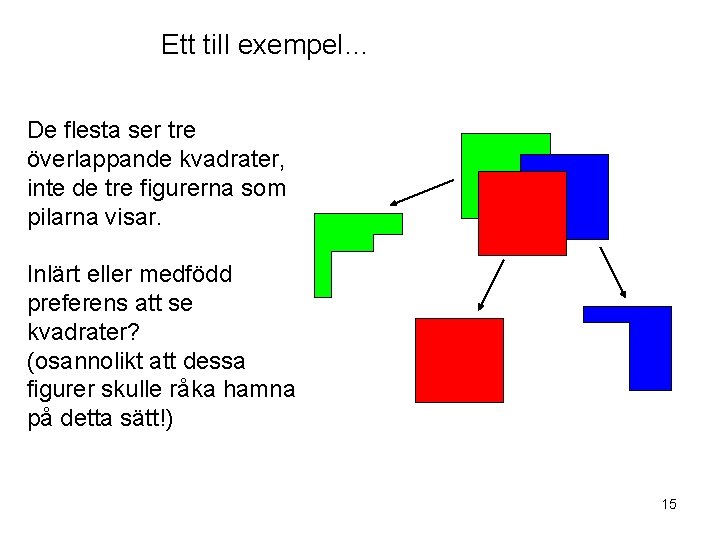 Ett till exempel…

De flesta ser tre överlappande kvadrater, inte de tre figurerna som pilarna visar.

Inlärt eller medfödd preferens att se kvadrater?
(osannolikt att dessa figurer skulle råka hamna på detta sätt!)

15